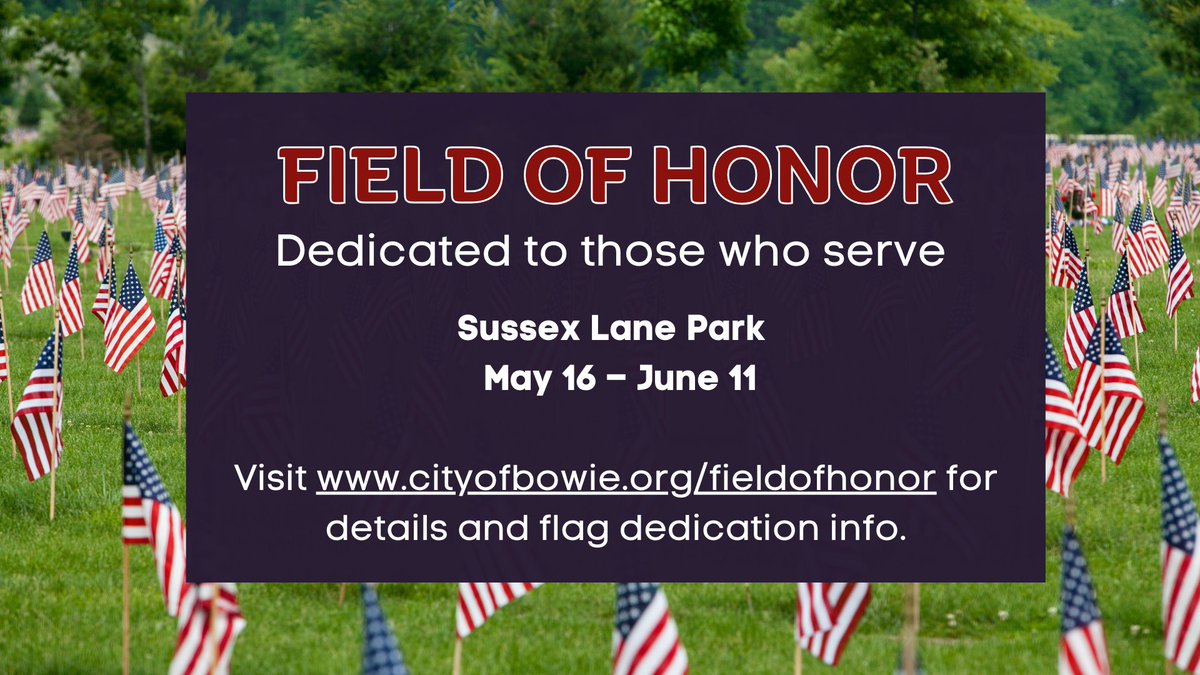 FIELD OF HONOR

Dedicated to those who serve

Sussex Lane Park
May 16 – June 11

Visit www.cityofbowie.org/fieldofhonor for details and flag dedication info.